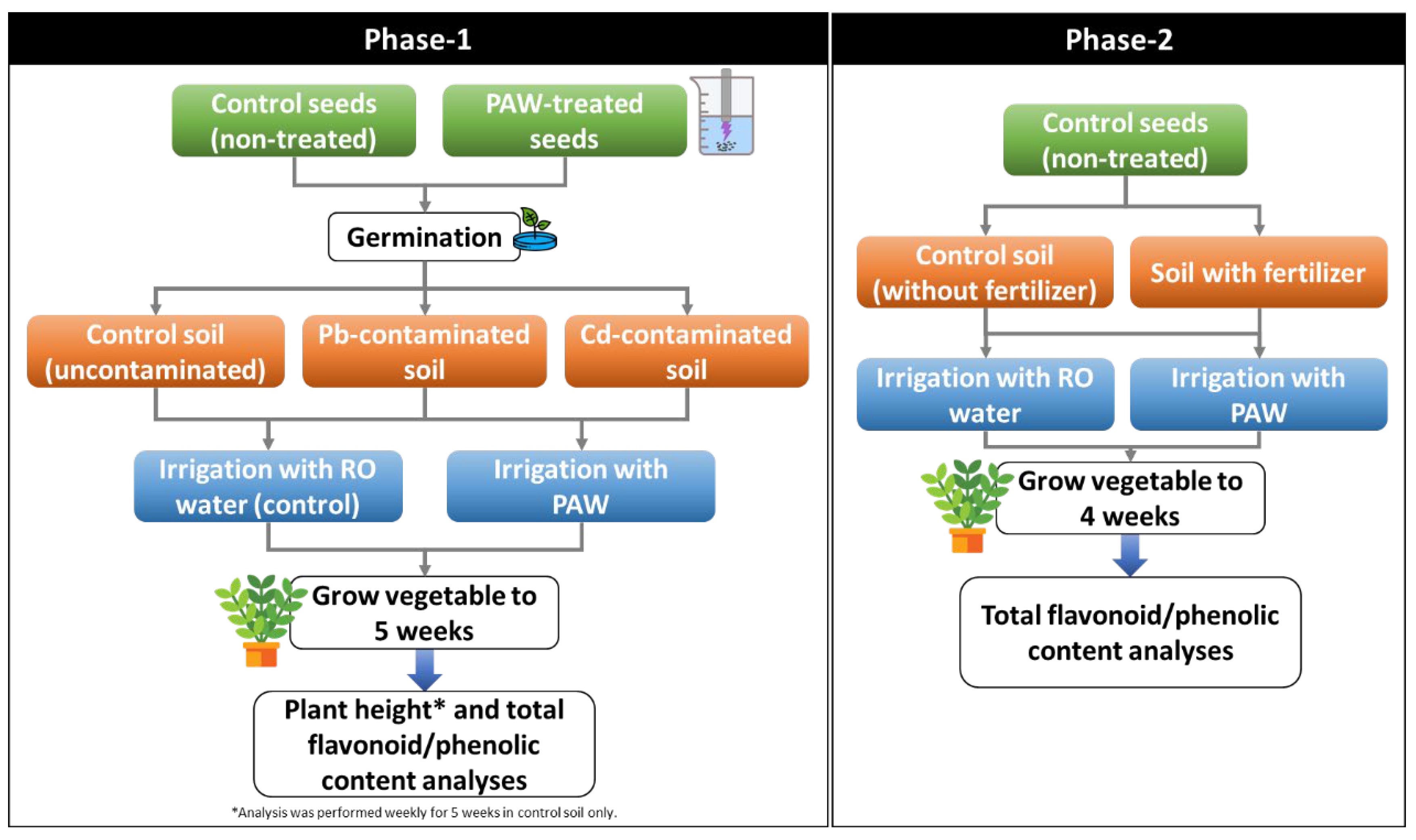 Phase-1

Control seeds (non-treated)

PAW-treated seeds

Germination

Control soil (uncontaminated)

Pb-contaminated soil

Cd-contaminated soil

Irrigation with RO water (control)

Irrigation with PAW

Grow vegetable to 5 weeks

Plant height* and total flavonoid/phenolic content analyses

*Analysis was performed weekly for 5 weeks in control soil only.

Phase-2

Control seeds (non-treated)

Control soil (without fertilizer)

Soil with fertilizer

Irrigation with RO water

Irrigation with PAW

Grow vegetable to 4 weeks

Total flavonoid/phenolic content analyses